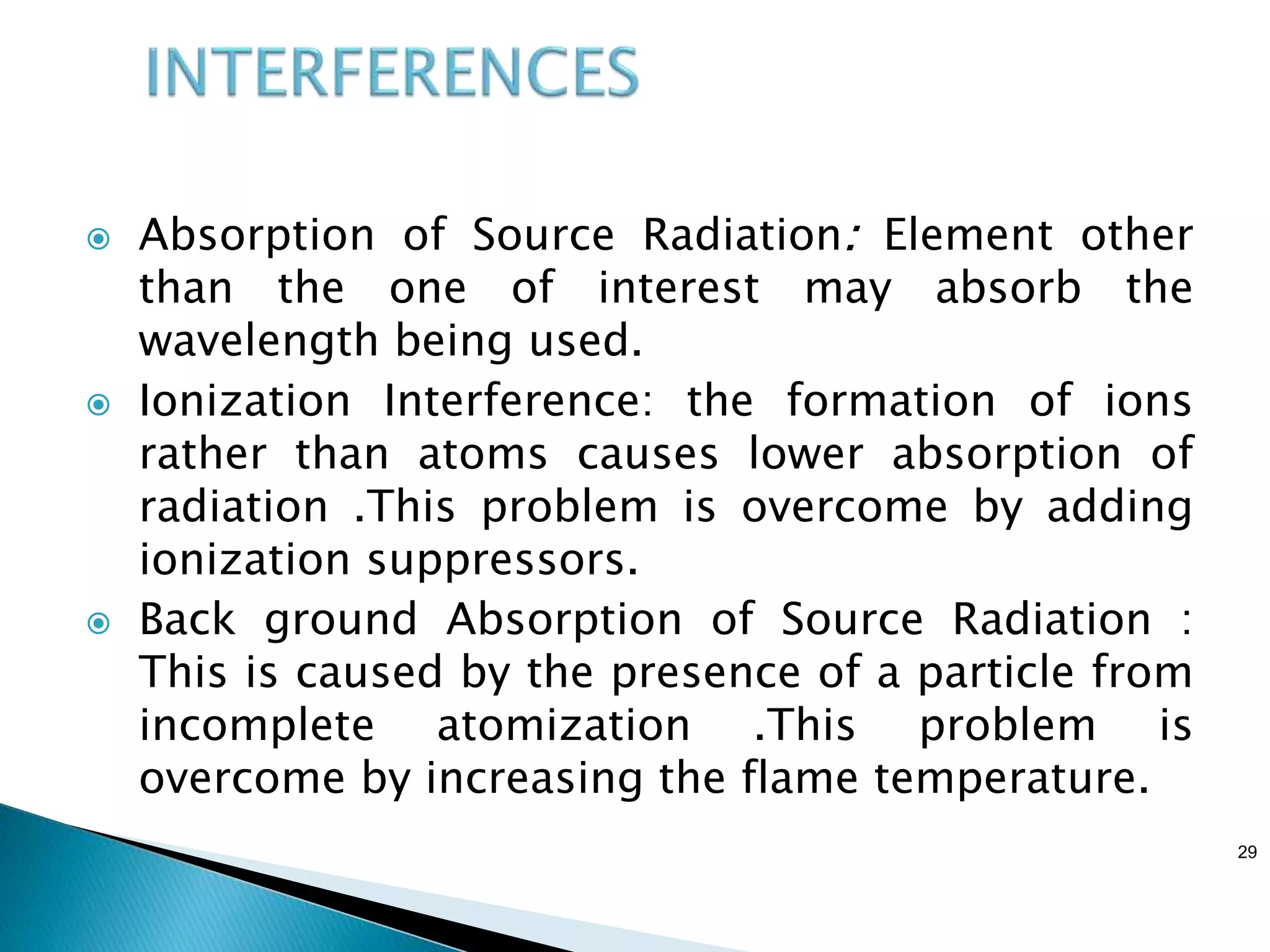 INTERFERENCES

Absorption of Source Radiation: Element other than the one of interest may absorb the wavelength being used.

Ionization Interference: the formation of ions rather than atoms causes lower absorption of radiation .This problem is overcome by adding ionization suppressors.

Back ground Absorption of Source Radiation : This is caused by the presence of a particle from incomplete atomization .This problem is overcome by increasing the flame temperature.

29